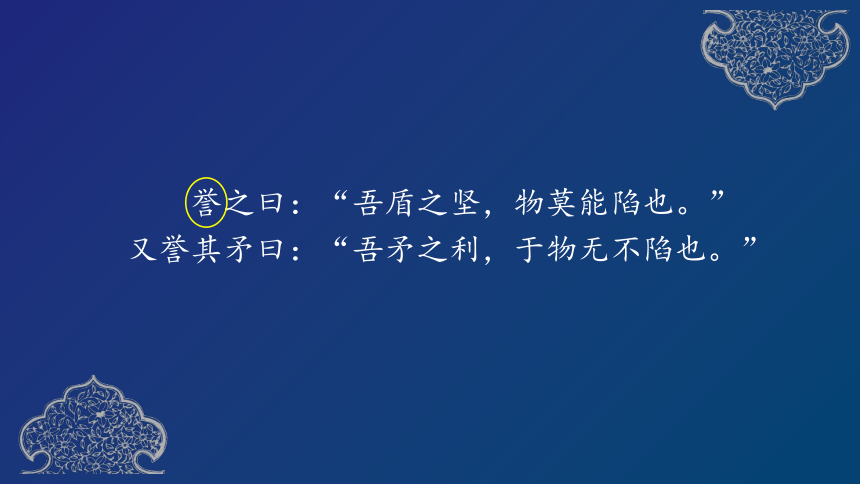 誉之曰：“吾盾之坚，物莫能陷也。”
又誉其矛曰：“吾矛之利，于物无不陷也。”